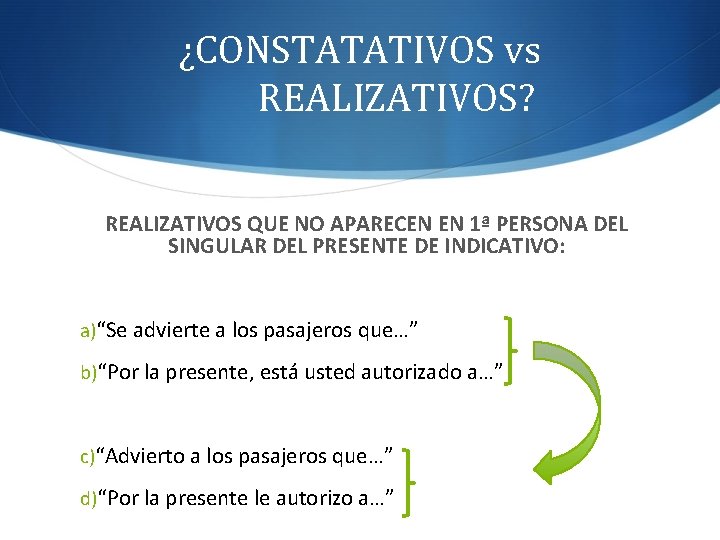 ¿CONSTATATIVOS vs REALIZATIVOS?

REALIZATIVOS QUE NO APARECEN EN 1ª PERSONA DEL SINGULAR DEL PRESENTE DE INDICATIVO:

a)“Se advierte a los pasajeros que…”

b)“Por la presente, está usted autorizado a…”

c)“Advierto a los pasajeros que…”

d)“Por la presente le autorizo a…”